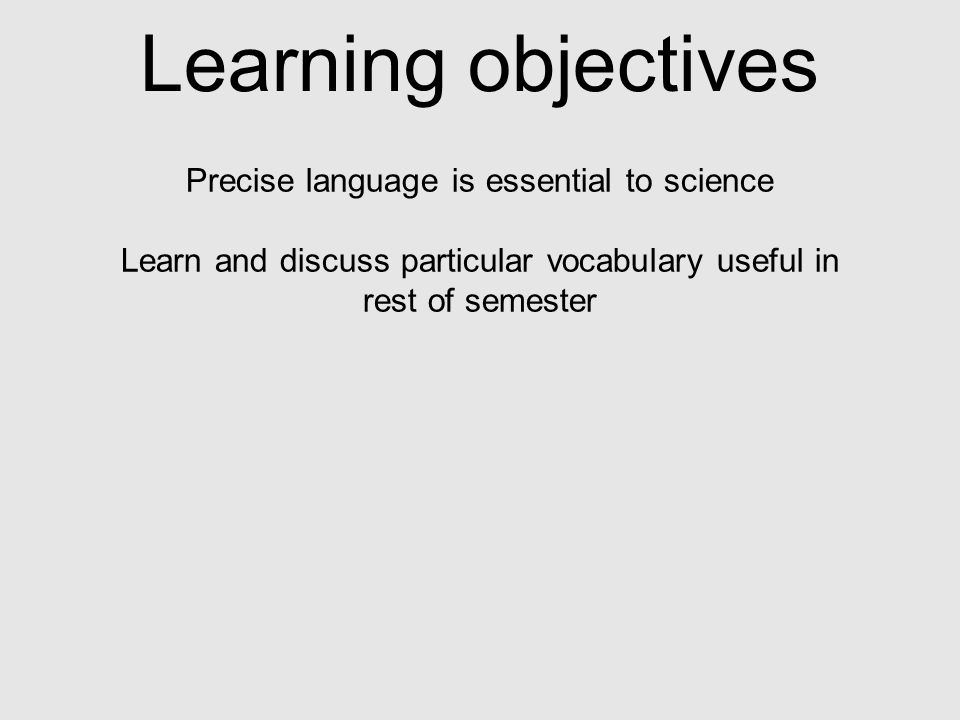 Learning objectives

Precise language is essential to science

Learn and discuss particular vocabulary useful in rest of semester